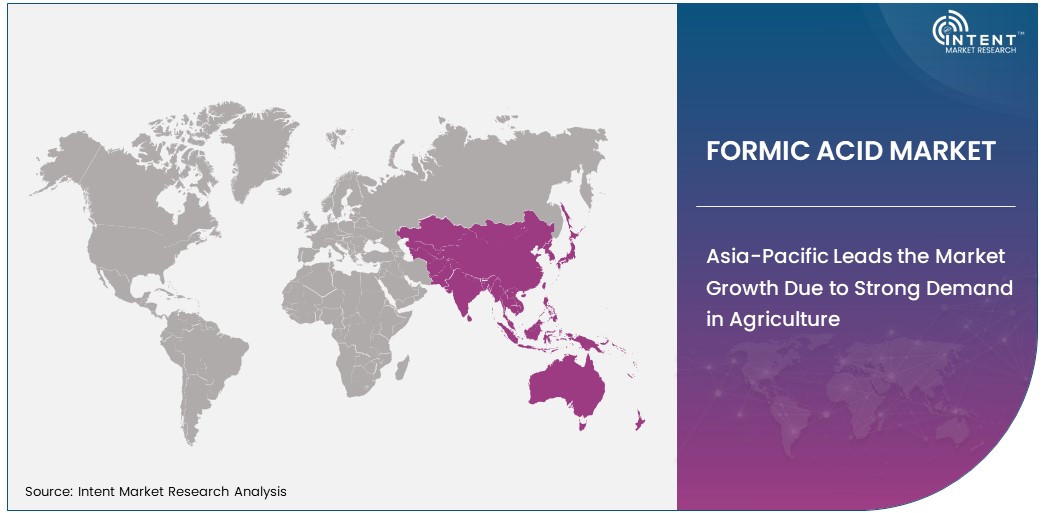 INTENT™
MARKET RESEARCH

FORMIC ACID MARKET

Asia-Pacific Leads the Market Growth Due to Strong Demand in Agriculture

Source: Intent Market Research Analysis